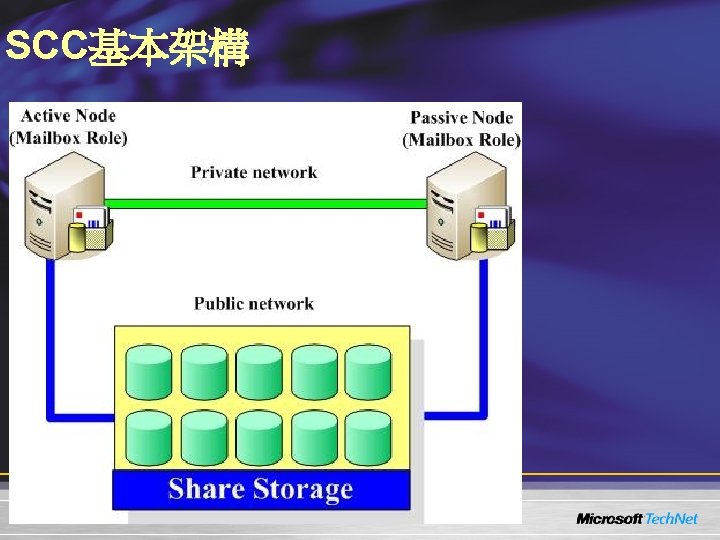 SCC基本架構

Active Node
(Mailbox Role)

Passive Node
(Mailbox Role)

Private network

Public network

Share Storage

Microsoft TechNet